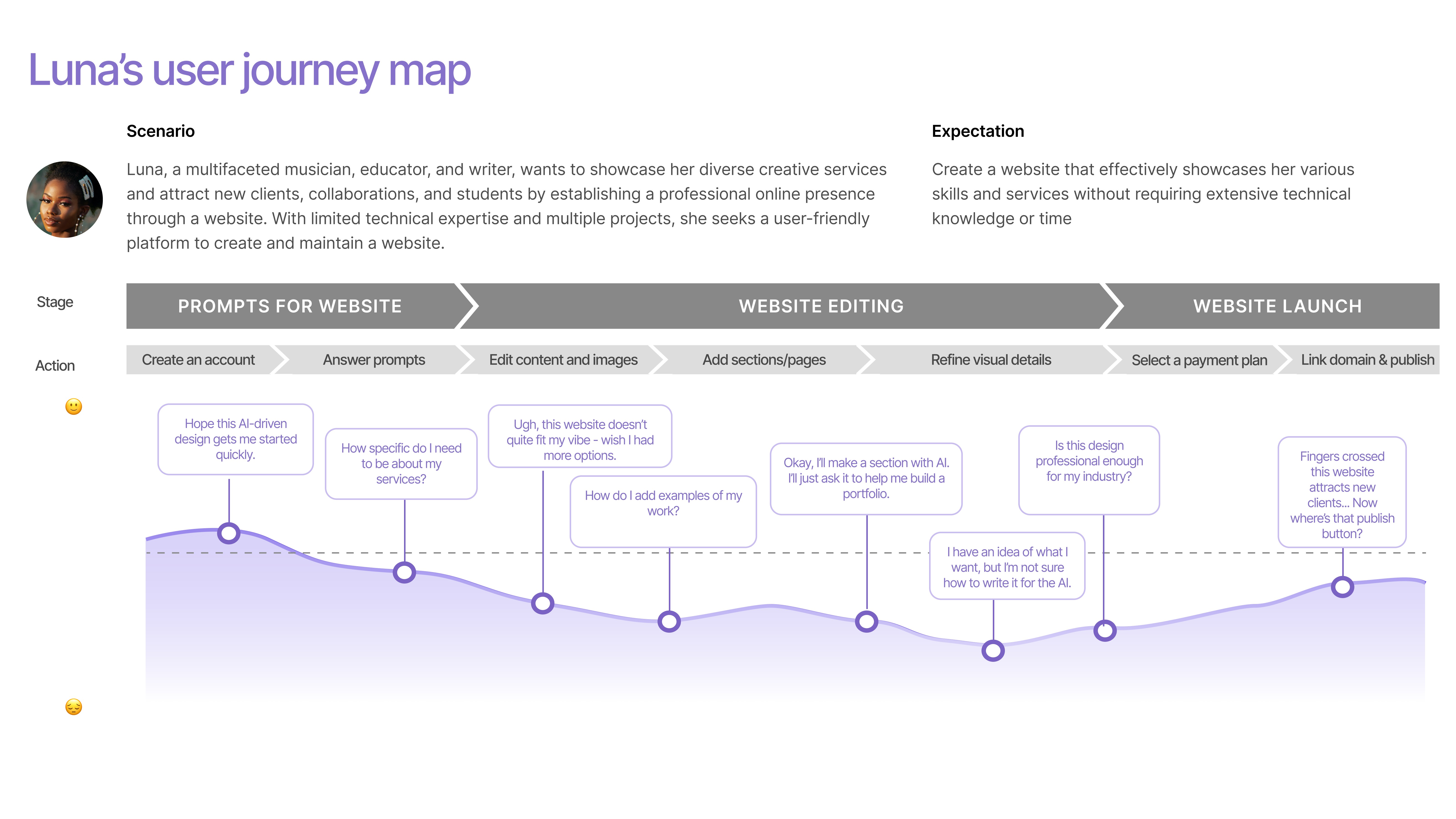 Luna's user journey map

Scenario

Luna, a multifaceted musician, educator, and writer, wants to showcase her diverse creative services and attract new clients, collaborations, and students by establishing a professional online presence through a website. With limited technical expertise and multiple projects, she seeks a user-friendly platform to create and maintain a website.

Expectation

Create a website that effectively showcases her various skills and services without requiring extensive technical knowledge or time

Stage

PROMPTS FOR WEBSITE

WEBSITE EDITING

WEBSITE LAUNCH

Action

Create an account

Answer prompts

Edit content and images

Add sections/pages

Refine visual details

Select a payment plan

Link domain & publish

🙂

Hope this AI-driven design gets me started quickly.

How specific do I need to be about my services?

Ugh, this website doesn't quite fit my vibe - wish I had more options.

How do I add examples of my work?

Okay, I'll make a section with AI. I'll just ask it to help me build a portfolio.

I have an idea of what I want, but I'm not sure how to write it for the AI.

Is this design professional enough for my industry?

Fingers crossed this website attracts new clients... Now where's that publish button?

😔